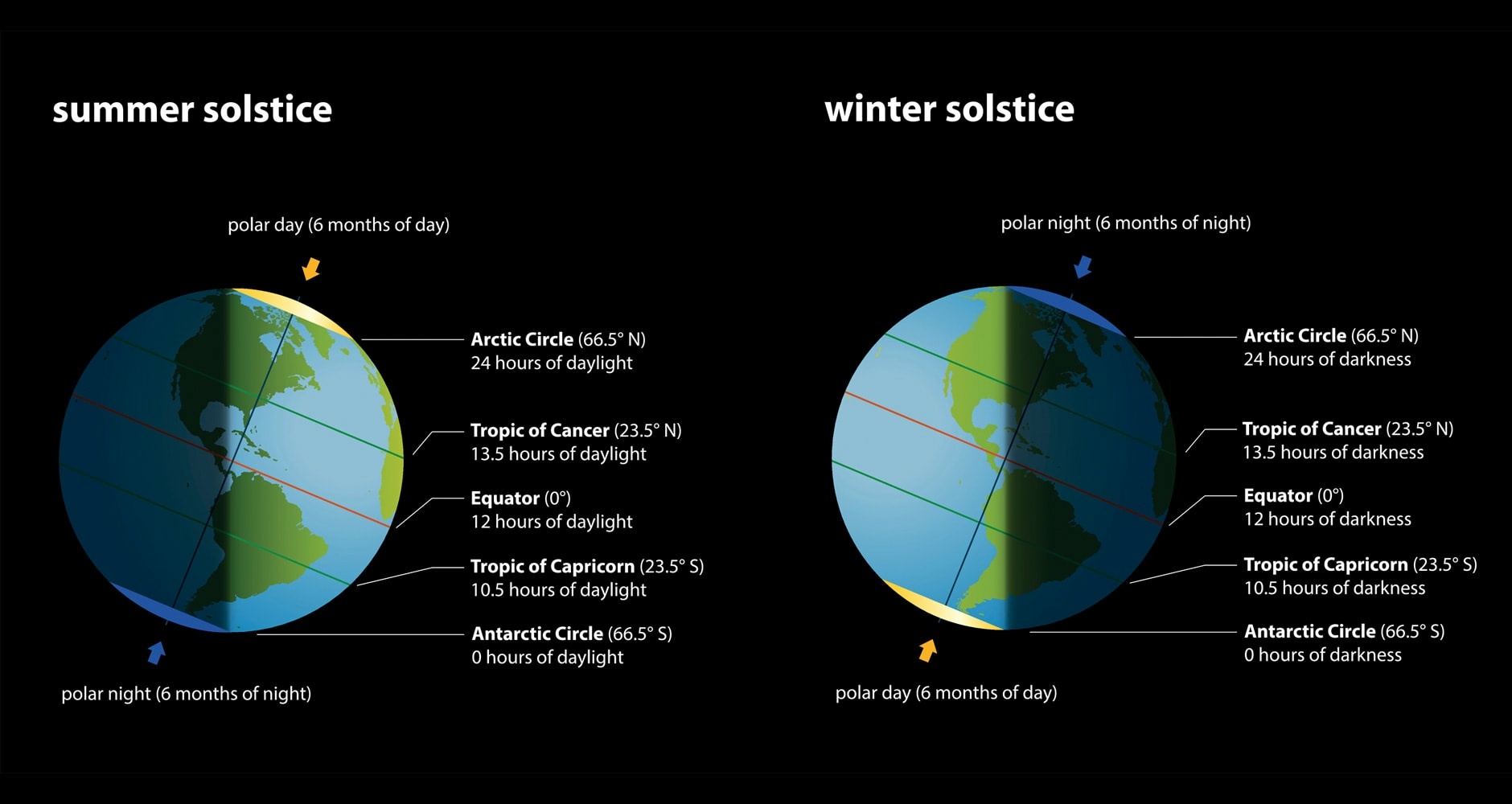 summer solstice

polar day (6 months of day)

Arctic Circle (66.5° N)
24 hours of daylight

Tropic of Cancer (23.5° N)
13.5 hours of daylight

Equator (0°)
12 hours of daylight

Tropic of Capricorn (23.5° S)
10.5 hours of daylight

Antarctic Circle (66.5° S)
0 hours of daylight

polar night (6 months of night)

winter solstice

polar night (6 months of night)

Arctic Circle (66.5° N)
24 hours of darkness

Tropic of Cancer (23.5° N)
13.5 hours of darkness

Equator (0°)
12 hours of darkness

Tropic of Capricorn (23.5° S)
10.5 hours of darkness

Antarctic Circle (66.5° S)
0 hours of darkness

polar day (6 months of day)